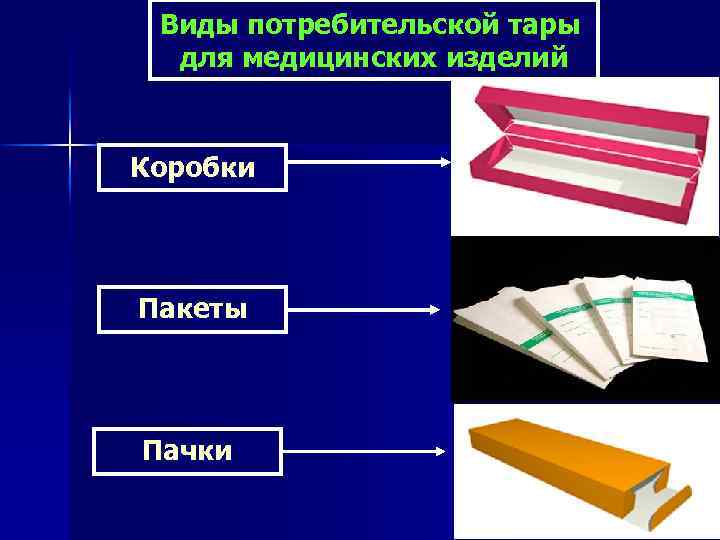 Виды потребительской тары для медицинских изделий

Коробки

Пакеты

Пачки